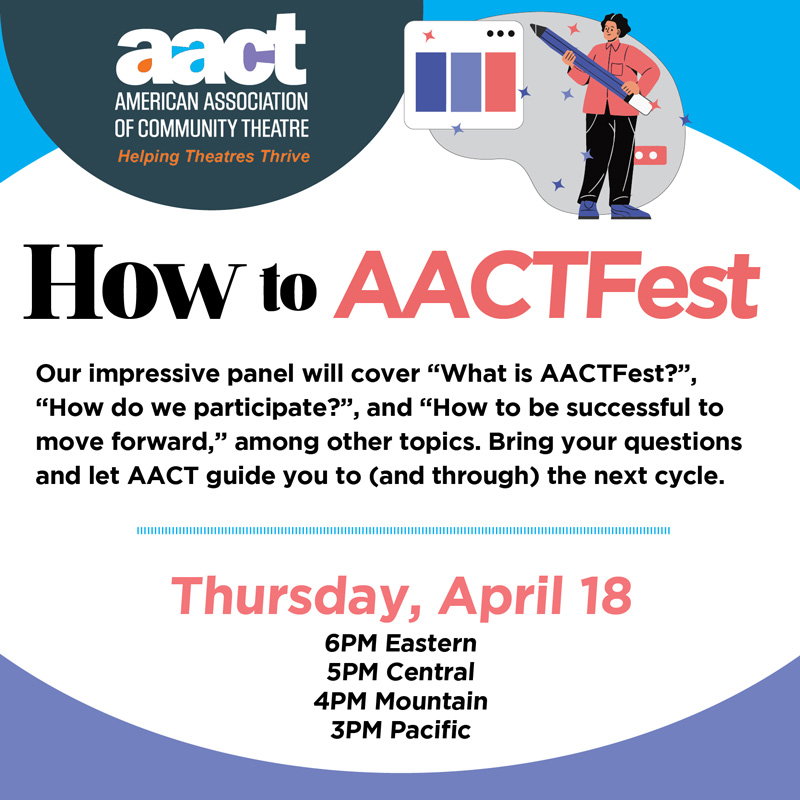 aact
AMERICAN ASSOCIATION OF COMMUNITY THEATRE
Helping Theatres Thrive

How to AACTFest

Our impressive panel will cover “What is AACTFest?”, “How do we participate?”, and “How to be successful to move forward,” among other topics. Bring your questions and let AACT guide you to (and through) the next cycle.

Thursday, April 18
6PM Eastern
5PM Central
4PM Mountain
3PM Pacific